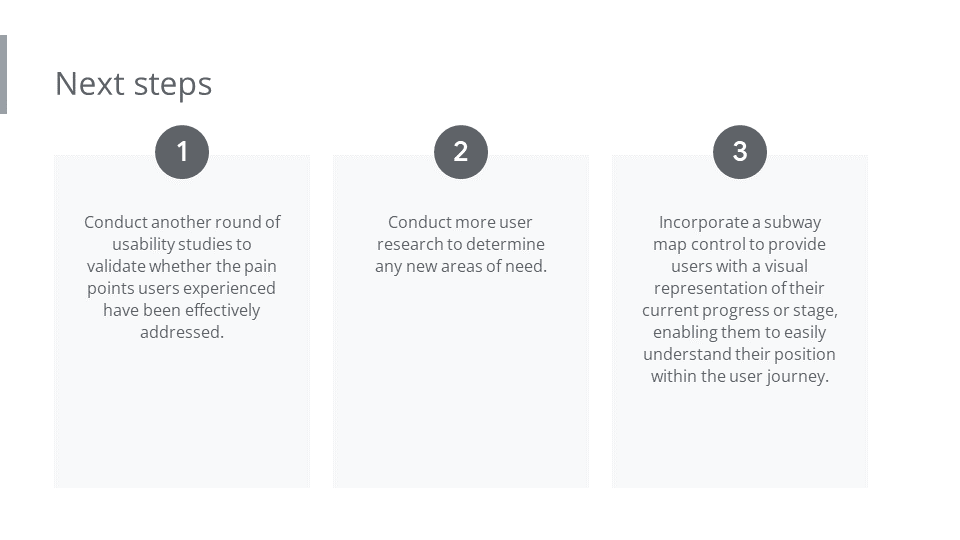 Next steps

1

Conduct another round of usability studies to validate whether the pain points users experienced have been effectively addressed.

2

Conduct more user research to determine any new areas of need.

3

Incorporate a subway map control to provide users with a visual representation of their current progress or stage, enabling them to easily understand their position within the user journey.